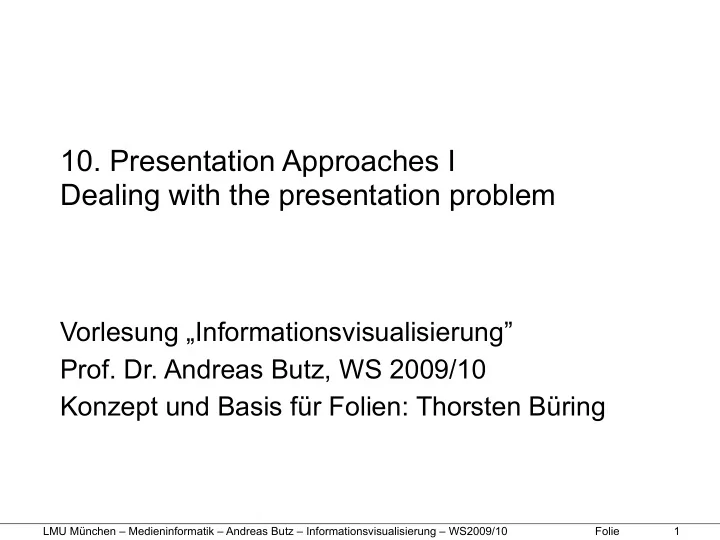 10. Presentation Approaches I
Dealing with the presentation problem

Vorlesung „Informationsvisualisierung”
Prof. Dr. Andreas Butz, WS 2009/10
Konzept und Basis für Folien: Thorsten Büring

LMU München – Medieninformatik – Andreas Butz – Informationsvisualisierung – WS2009/10 Folie 1